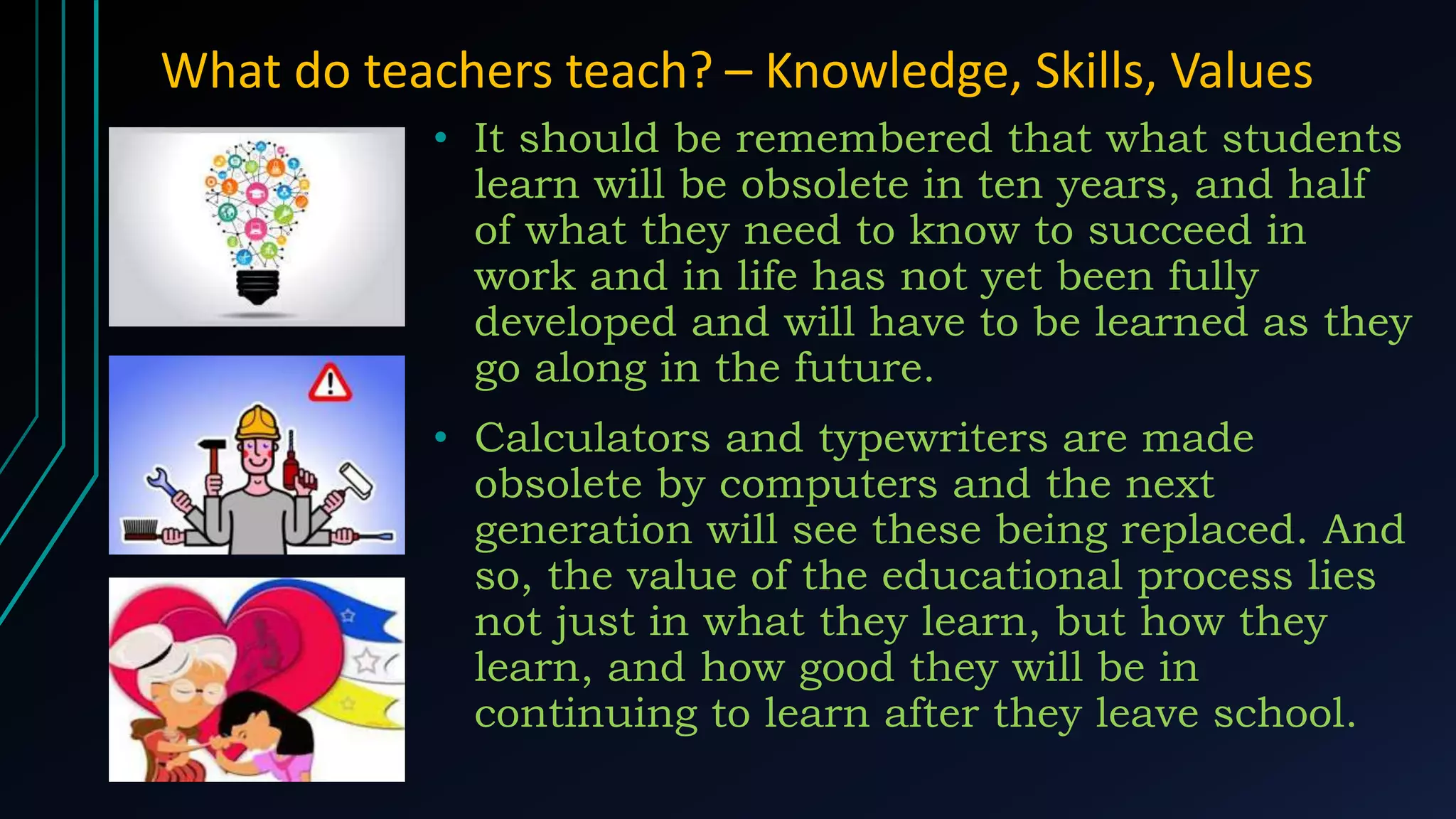 What do teachers teach? – Knowledge, Skills, Values

• It should be remembered that what students learn will be obsolete in ten years, and half of what they need to know to succeed in work and in life has not yet been fully developed and will have to be learned as they go along in the future.

• Calculators and typewriters are made obsolete by computers and the next generation will see these being replaced. And so, the value of the educational process lies not just in what they learn, but how they learn, and how good they will be in continuing to learn after they leave school.